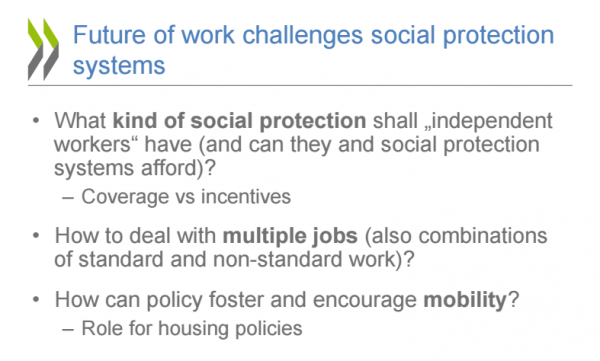 Future of work challenges social protection systems

• What kind of social protection shall „independent workers“ have (and can they and social protection systems afford)?
– Coverage vs incentives

• How to deal with multiple jobs (also combinations of standard and non-standard work)?

• How can policy foster and encourage mobility?
– Role for housing policies